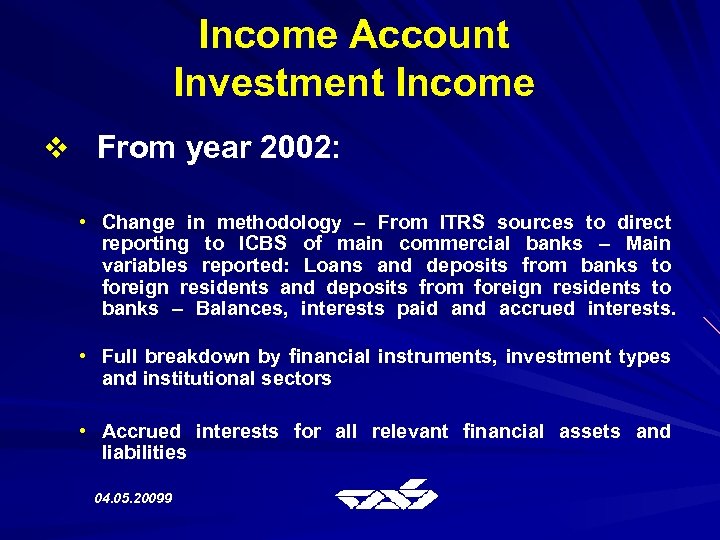 Income Account
Investment Income

❖ From year 2002:

• Change in methodology – From ITRS sources to direct reporting to ICBS of main commercial banks – Main variables reported: Loans and deposits from banks to foreign residents and deposits from foreign residents to banks – Balances, interests paid and accrued interests.

• Full breakdown by financial instruments, investment types and institutional sectors

• Accrued interests for all relevant financial assets and liabilities

04.05.20099